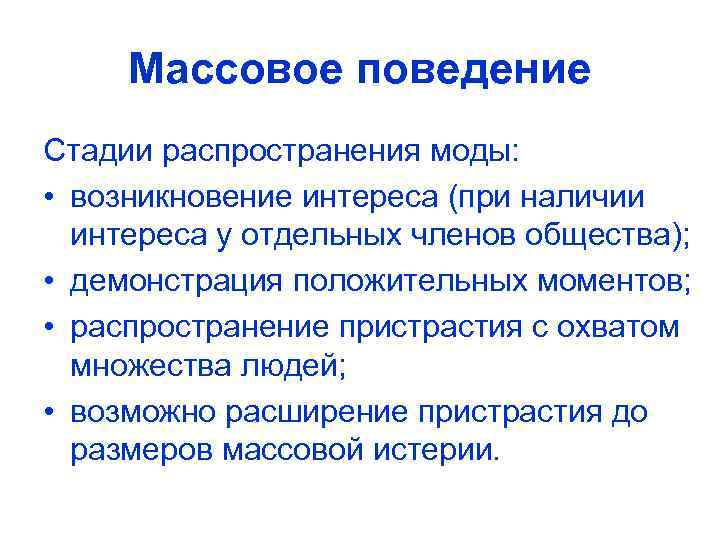 Массовое поведение

Стадии распространения моды:
• возникновение интереса (при наличии интереса у отдельных членов общества);
• демонстрация положительных моментов;
• распространение пристрастия с охватом множества людей;
• возможно расширение пристрастия до размеров массовой истерии.